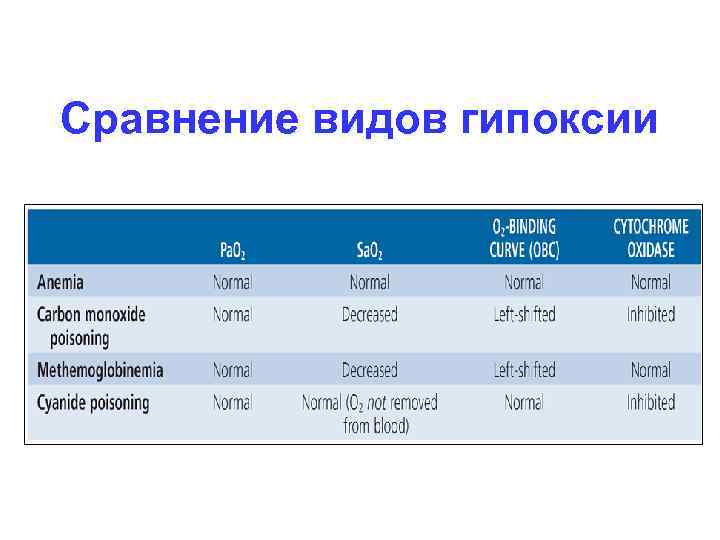 Сравнение видов гипоксии

| | $PaO_2$ | $SaO_2$ | $O_2$-BINDING CURVE (OBC) | CYTOCHROME OXIDASE |
|---|---|---|---|---|
| Anemia | Normal | Normal | Normal | Normal |
| Carbon monoxide poisoning | Normal | Decreased | Left-shifted | Inhibited |
| Methemoglobinemia | Normal | Decreased | Left-shifted | Normal |
| Cyanide poisoning | Normal | Normal ($O_2$ not removed from blood) | Normal | Inhibited |